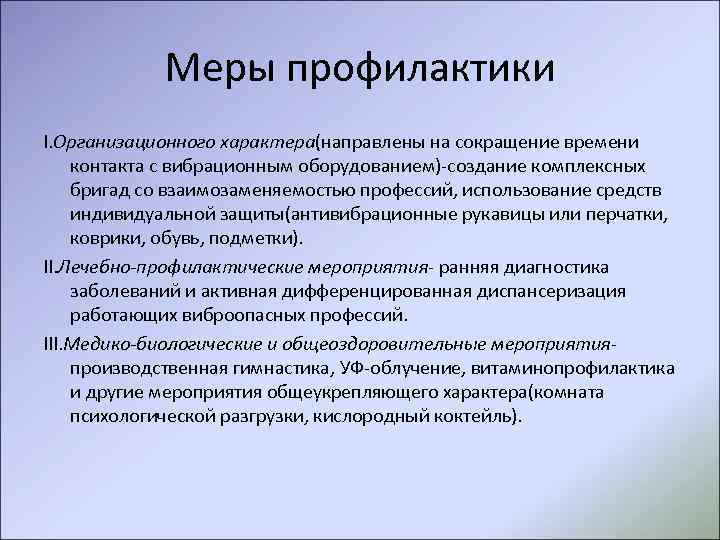 Меры профилактики

I.Организационного характера(направлены на сокращение времени контакта с вибрационным оборудованием)-создание комплексных бригад со взаимозаменяемостью профессий, использование средств индивидуальной защиты(антивибрационные рукавицы или перчатки, коврики, обувь, подметки).

II.Лечебно-профилактические мероприятия- ранняя диагностика заболеваний и активная дифференцированная диспансеризация работающих виброопасных профессий.

III.Медико-биологические и общеоздоровительные мероприятия- производственная гимнастика, УФ-облучение, витаминопрофилактика и другие мероприятия общеукрепляющего характера(комната психологической разгрузки, кислородный коктейль).